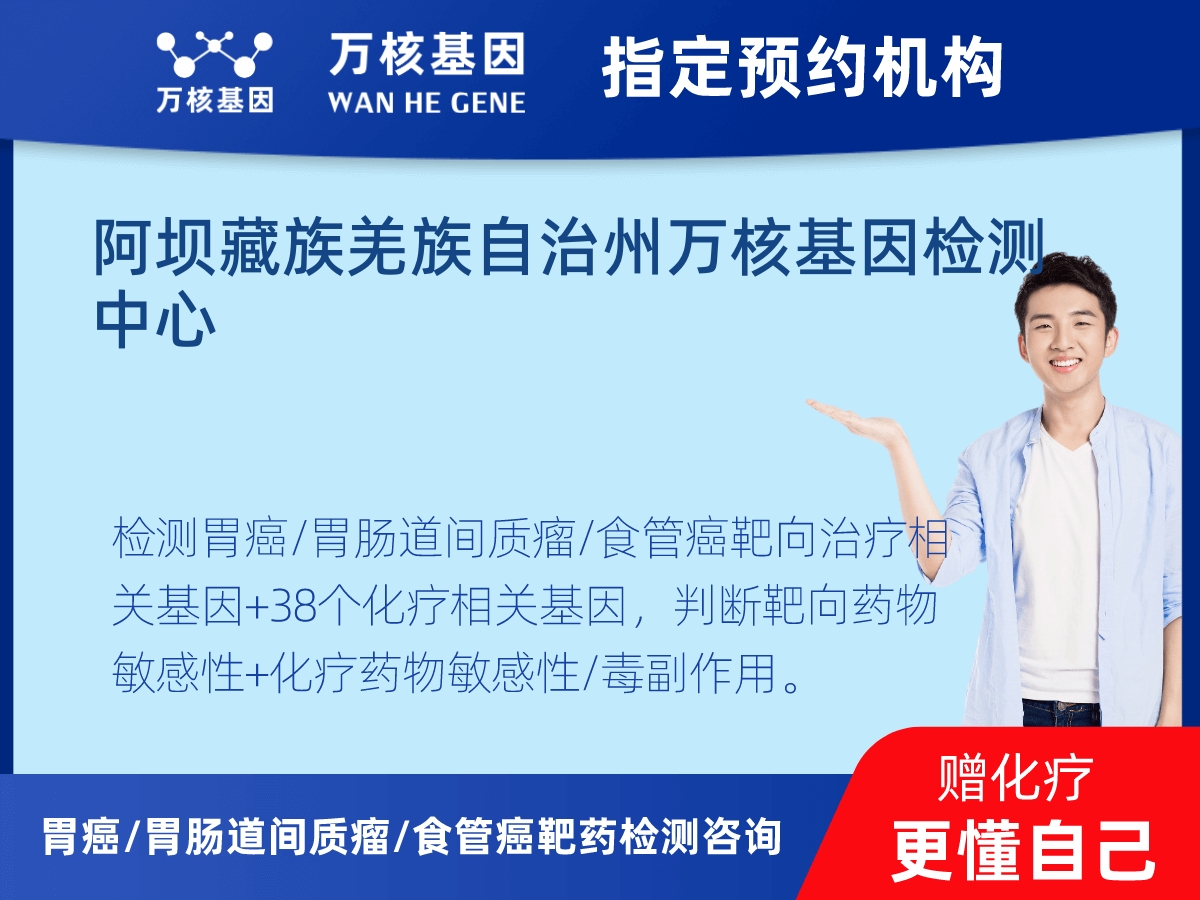 万核基因

万核基因
WAN HE GENE

指定预约机构

阿坝藏族羌族自治州万核基因检测中心

检测胃癌/胃肠道间质瘤/食管癌靶向治疗相关基因+38个化疗相关基因，判断靶向药物敏感性+化疗药物敏感性/毒副作用。

胃癌/胃肠道间质瘤/食管癌靶药检测咨询

赠化疗
更懂自己